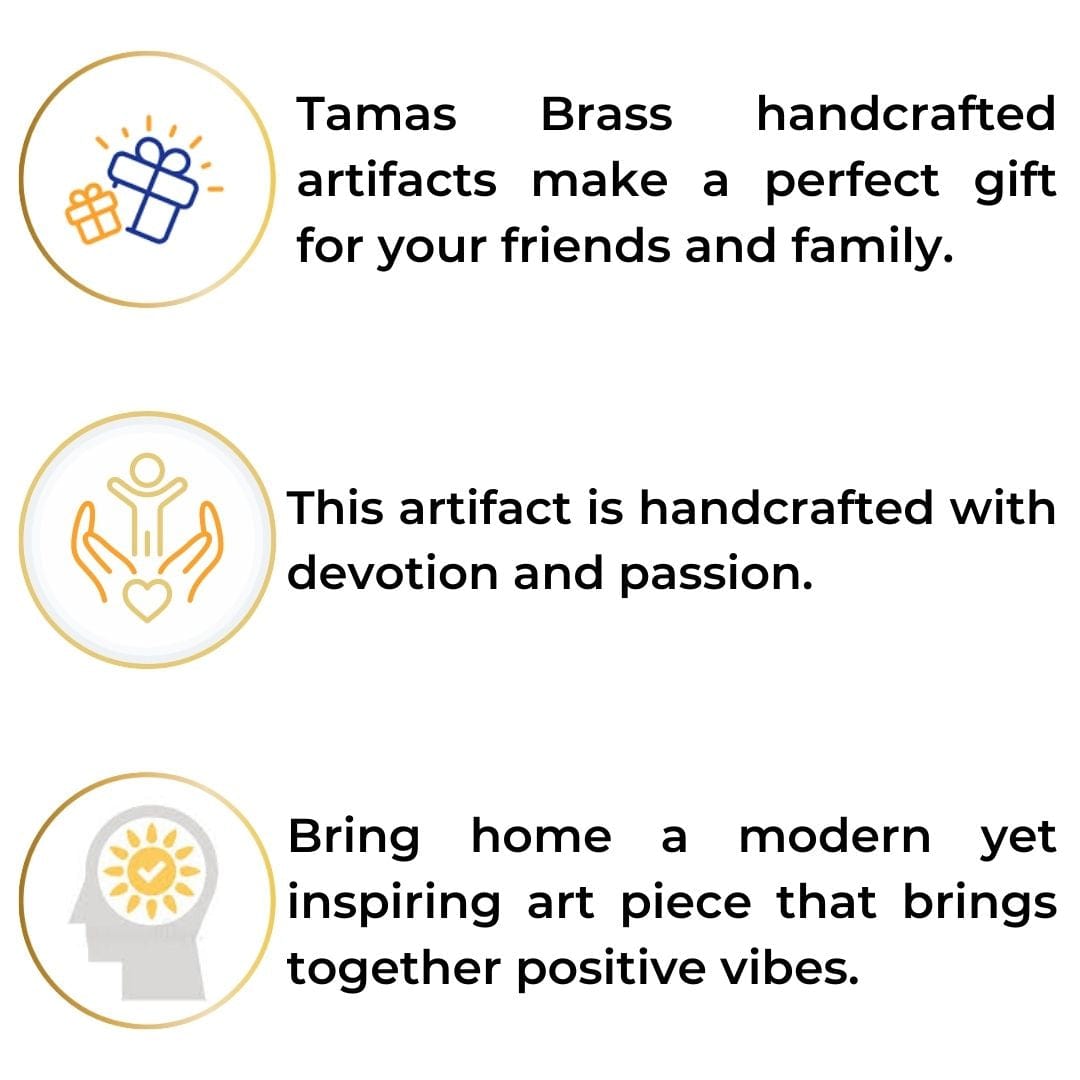 Tamas Brass handcrafted artifacts make a perfect gift for your friends and family.

This artifact is handcrafted with devotion and passion.

Bring home a modern yet inspiring art piece that brings together positive vibes.